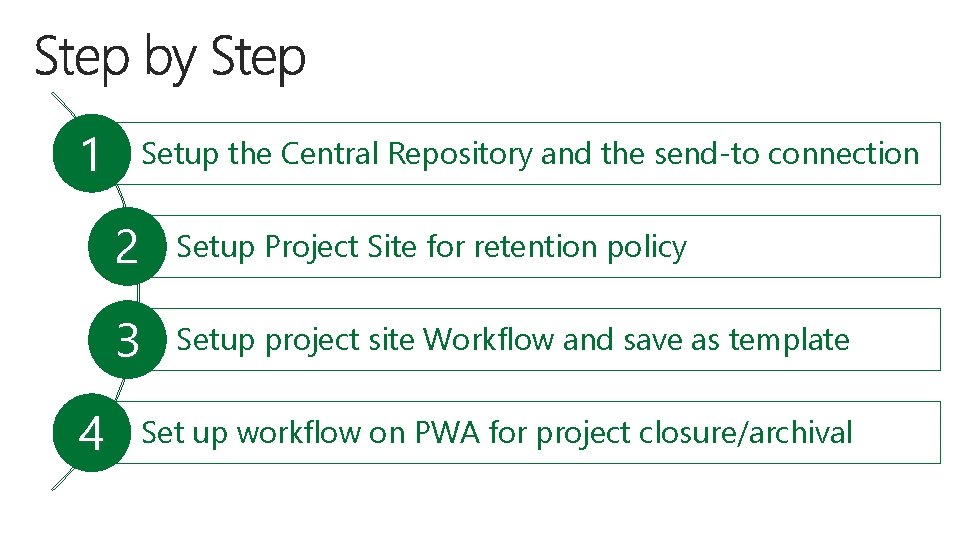 Step by Step

1 Setup the Central Repository and the send-to connection

2 Setup Project Site for retention policy

3 Setup project site Workflow and save as template

4 Set up workflow on PWA for project closure/archival